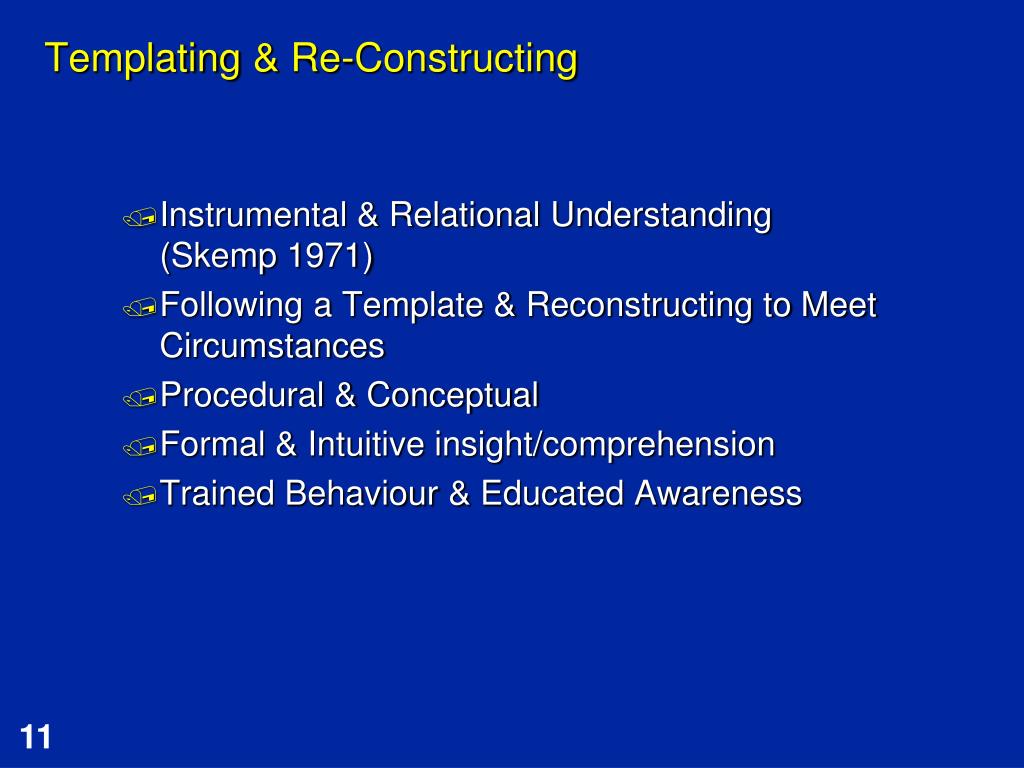 Templating & Re-Constructing

Instrumental & Relational Understanding (Skemp 1971)

Following a Template & Reconstructing to Meet Circumstances

Procedural & Conceptual

Formal & Intuitive insight/comprehension

Trained Behaviour & Educated Awareness

11